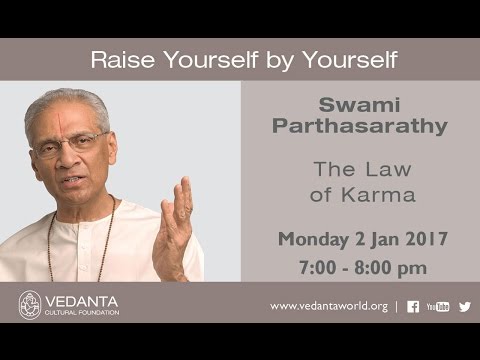 Raise Yourself by Yourself

Swami Parthasarathy

The Law of Karma

Monday 2 Jan 2017

7:00 - 8:00 pm

VEDANTA
CULTURAL FOUNDATION

www.vedantaworld.org | YouTube